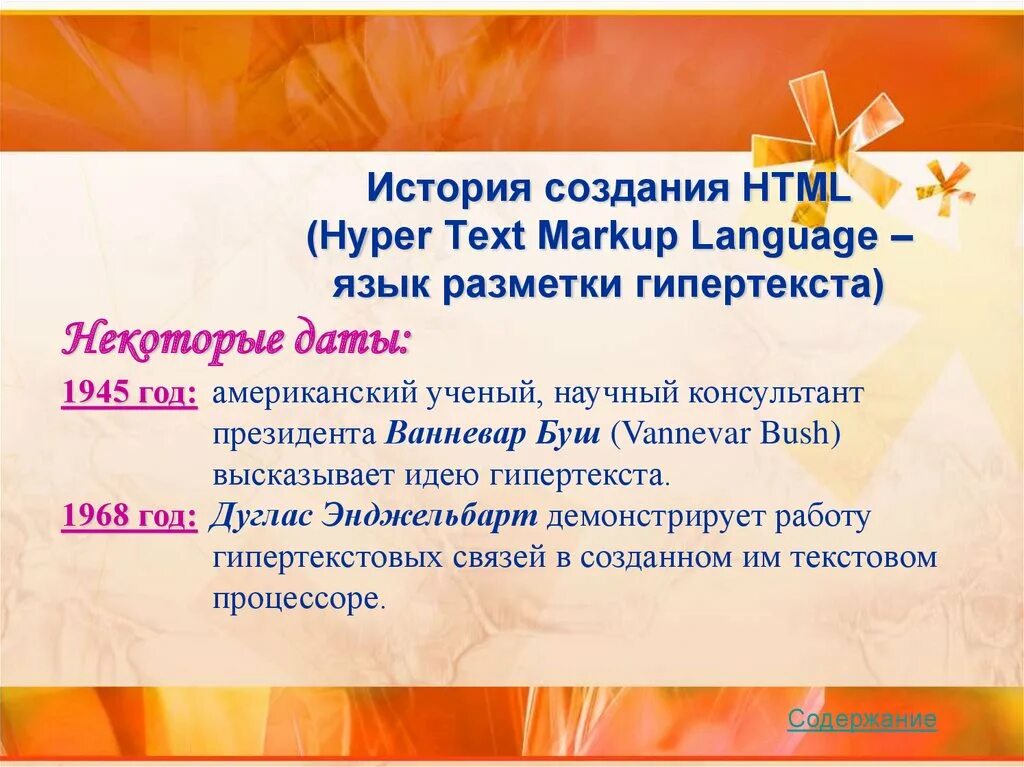 История создания HTML
(Hyper Text Markup Language – язык разметки гипертекста)

Некоторые даты:

1945 год: американский ученый, научный консультант президента Ванневар Буш (Vannevar Bush) высказывает идею гипертекста.

1968 год: Дуглас Энджельбарт демонстрирует работу гипертекстовых связей в созданном им текстовом процессоре.

Содержание